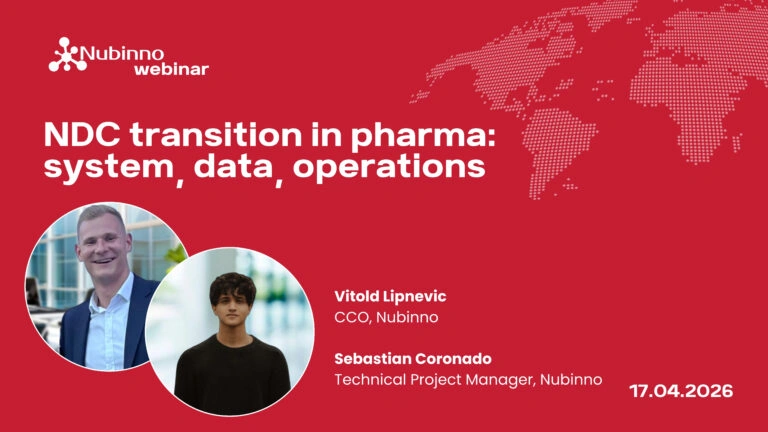 Nubinno webinar

NDC transition in pharma: system, data, operations

Vitold Lipnevic
CCO, Nubinno

Sebastian Coronado
Technical Project Manager, Nubinno

17.04.2026